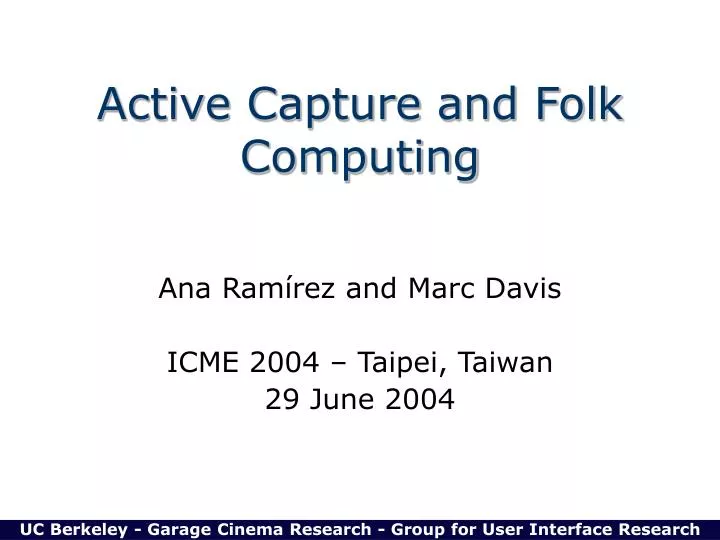 Active Capture and Folk Computing

Ana Ramírez and Marc Davis

ICME 2004 – Taipei, Taiwan
29 June 2004

UC Berkeley - Garage Cinema Research - Group for User Interface Research